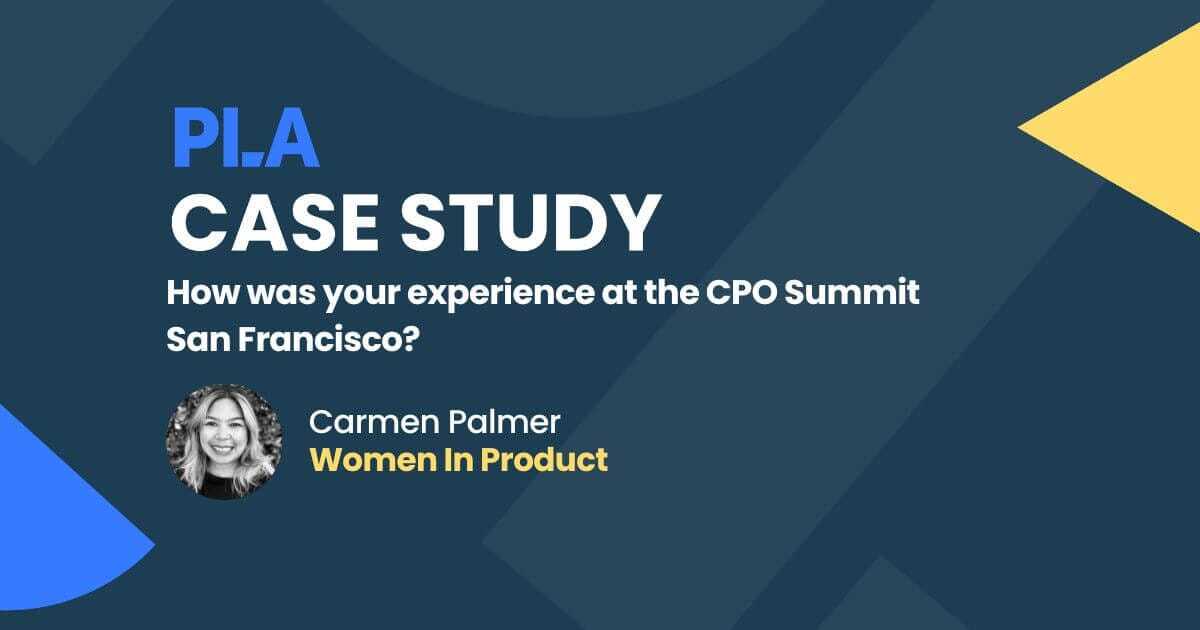 PLA
CASE STUDY
How was your experience at the CPO Summit San Francisco?

Carmen Palmer
Women In Product